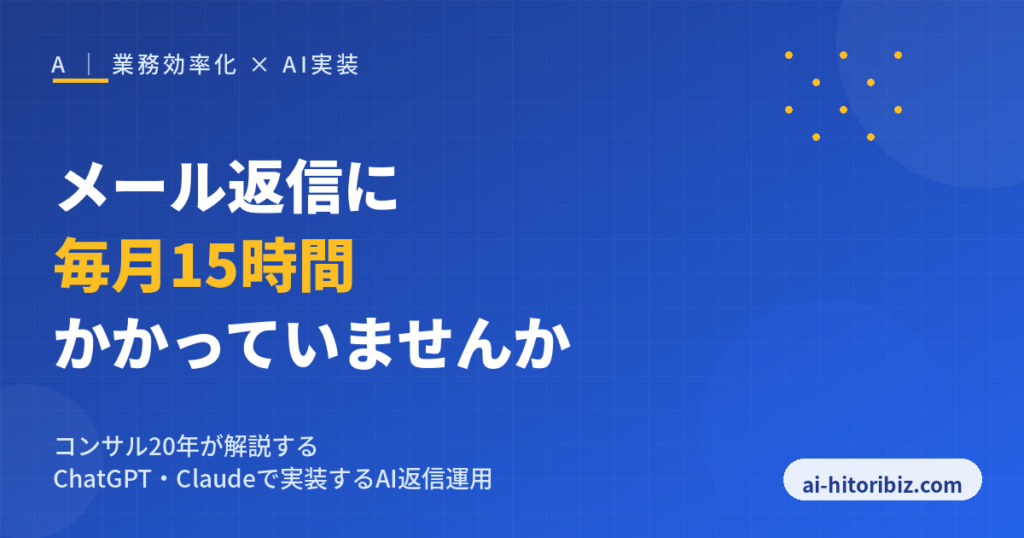 A ｜ 業務効率化 × AI実装

メール返信に
毎月15時間
かかっていませんか

コンサル20年が解説する
ChatGPT・Claudeで実装するAI返信運用

ai-hitoribiz.com